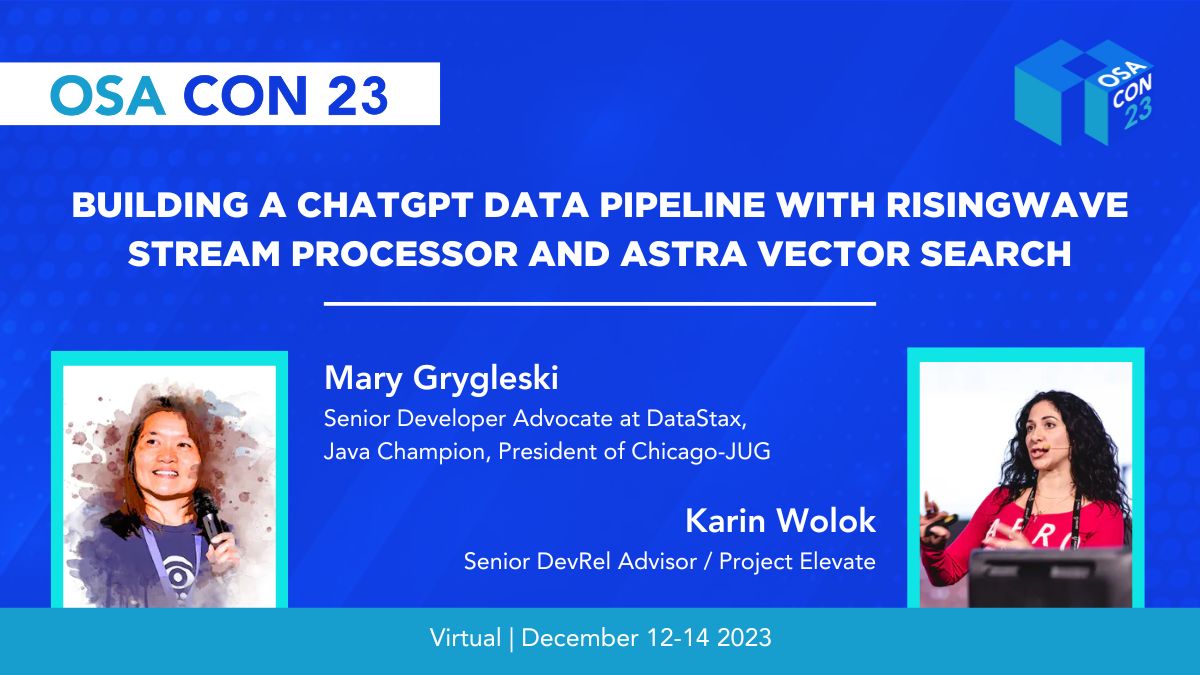 OSA CON 23

OSA CON 23

BUILDING A CHATGPT DATA PIPELINE WITH RISINGWAVE STREAM PROCESSOR AND ASTRA VECTOR SEARCH

Mary Grygleski
Senior Developer Advocate at DataStax, Java Champion, President of Chicago-JUG

Karin Wolok
Senior DevRel Advisor / Project Elevate

Virtual | December 12-14 2023